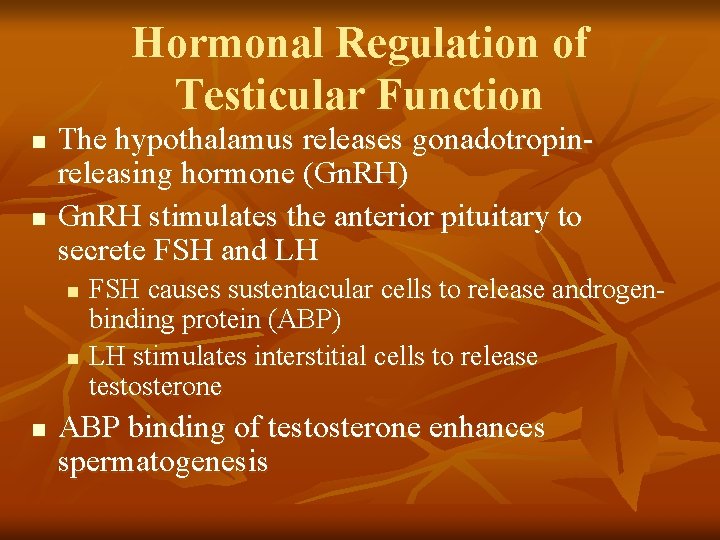 Hormonal Regulation of Testicular Function

- The hypothalamus releases gonadotropin-releasing hormone (GnRH)
- GnRH stimulates the anterior pituitary to secrete FSH and LH
  - FSH causes sustentacular cells to release androgen-binding protein (ABP)
  - LH stimulates interstitial cells to release testosterone
- ABP binding of testosterone enhances spermatogenesis